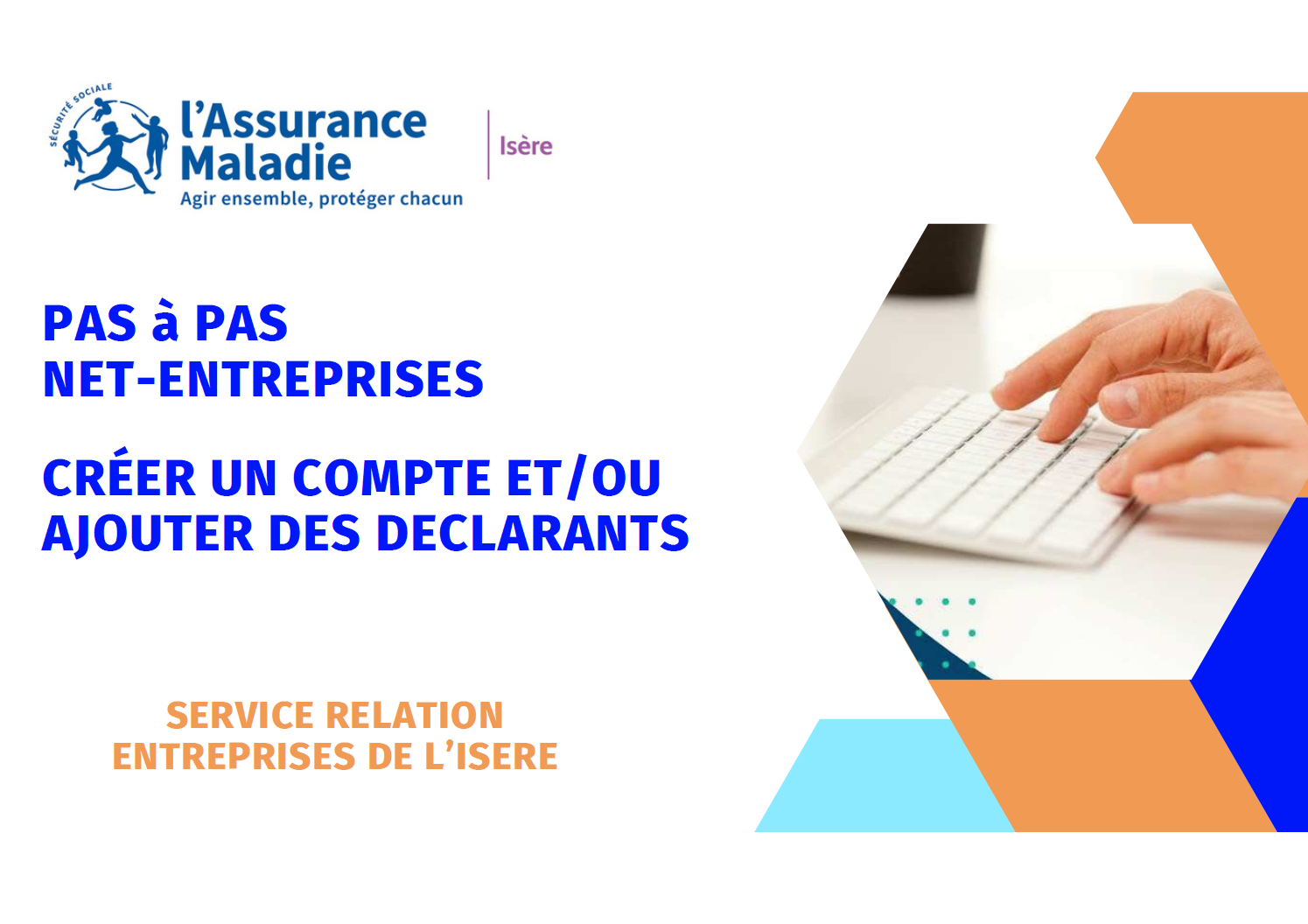 SÉCURITÉ SOCIALE
l'Assurance Maladie
Agir ensemble, protéger chacun

Isère

PAS à PAS
NET-ENTREPRISES

CRÉER UN COMPTE ET/OU AJOUTER DES DECLARANTS

SERVICE RELATION ENTREPRISES DE L'ISERE